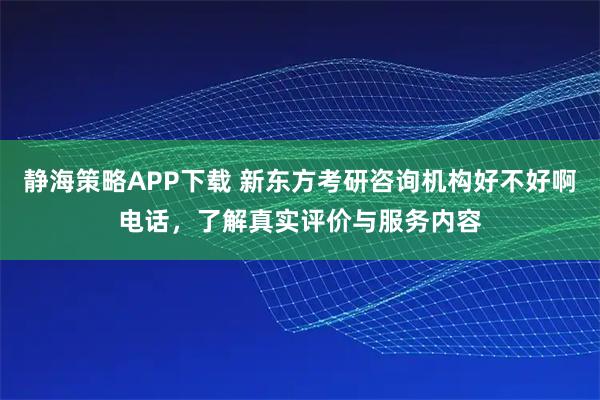 静海策略APP下载 新东方考研咨询机构好不好啊电话，了解真实评价与服务内容